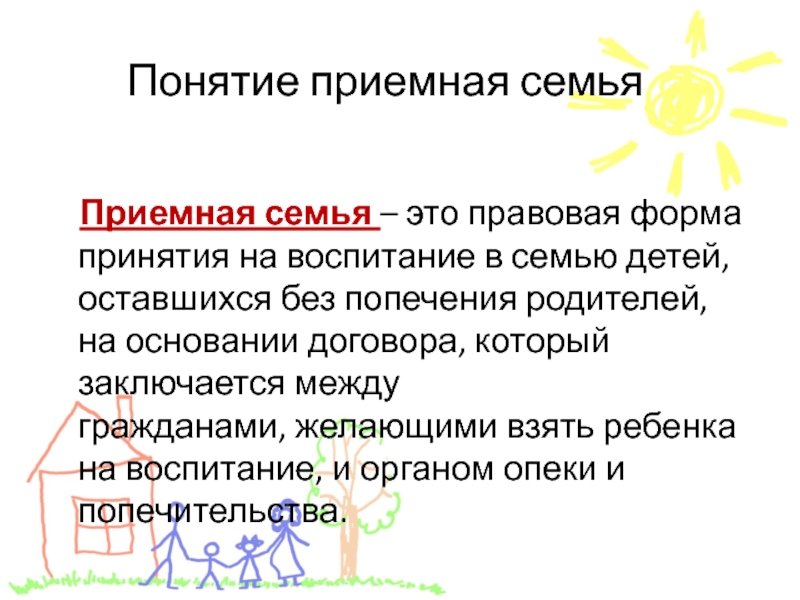 Понятие приемная семья

Приемная семья – это правовая форма принятия на воспитание в семью детей, оставшихся без попечения родителей, на основании договора, который заключается между гражданами, желающими взять ребенка на воспитание, и органом опеки и попечительства.